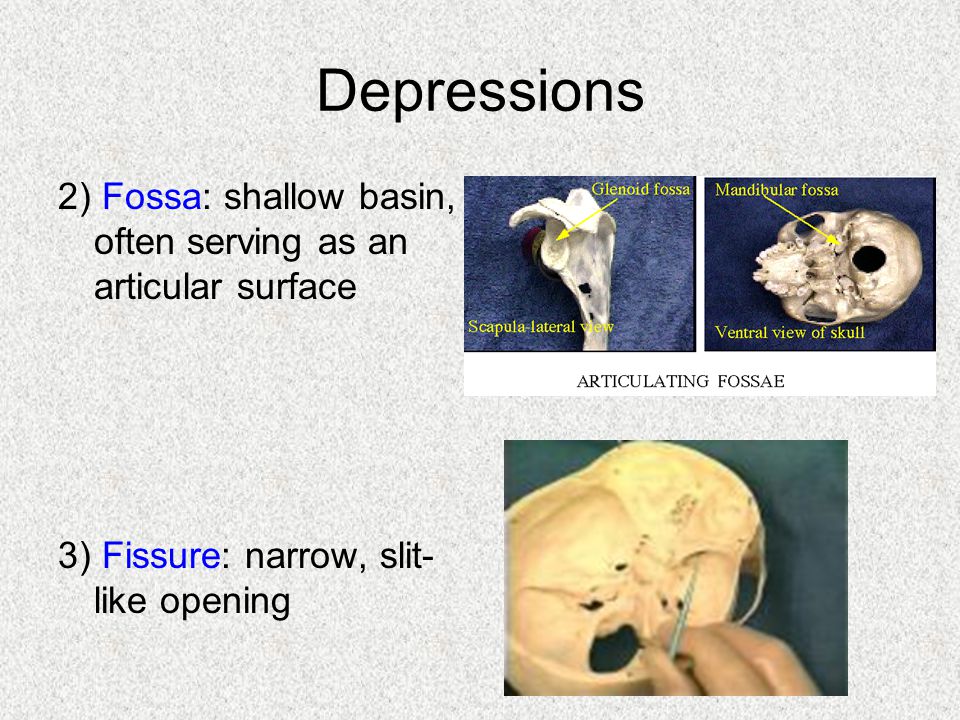 Depressions

2) Fossa: shallow basin, often serving as an articular surface

Glenoid fossa

Scapula-lateral view

Mandibular fossa

Ventral view of skull

ARTICULATING FOSSAE

3) Fissure: narrow, slit-like opening